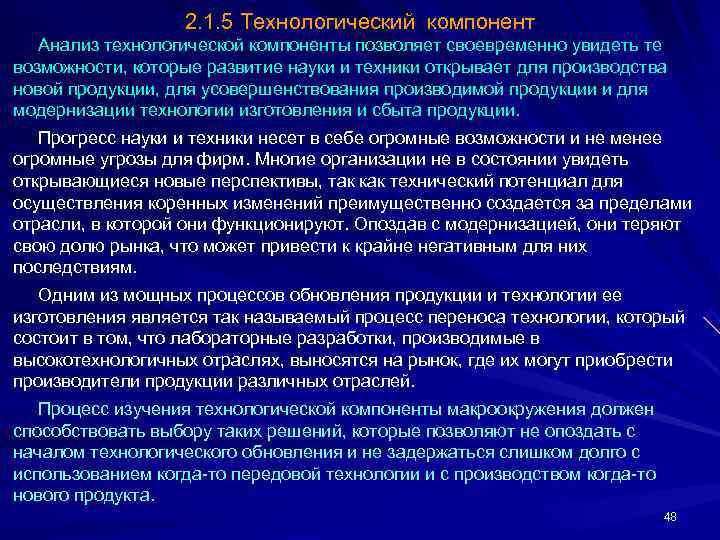 2.1.5 Технологический компонент

Анализ технологической компоненты позволяет своевременно увидеть те возможности, которые развитие науки и техники открывает для производства новой продукции, для усовершенствования производимой продукции и для модернизации технологии изготовления и сбыта продукции.

Прогресс науки и техники несет в себе огромные возможности и не менее огромные угрозы для фирм. Многие организации не в состоянии увидеть открывающиеся новые перспективы, так как технический потенциал для осуществления коренных изменений преимущественно создается за пределами отрасли, в которой они функционируют. Опоздав с модернизацией, они теряют свою долю рынка, что может привести к крайне негативным для них последствиям.

Одним из мощных процессов обновления продукции и технологии ее изготовления является так называемый процесс переноса технологии, который состоит в том, что лабораторные разработки, производимые в высокотехнологичных отраслях, выносятся на рынок, где их могут приобрести производители продукции различных отраслей.

Процесс изучения технологической компоненты макроокружения должен способствовать выбору таких решений, которые позволяют не опоздать с началом технологического обновления и не задержаться слишком долго с использованием когда-то передовой технологии и с производством когда-то нового продукта.

48